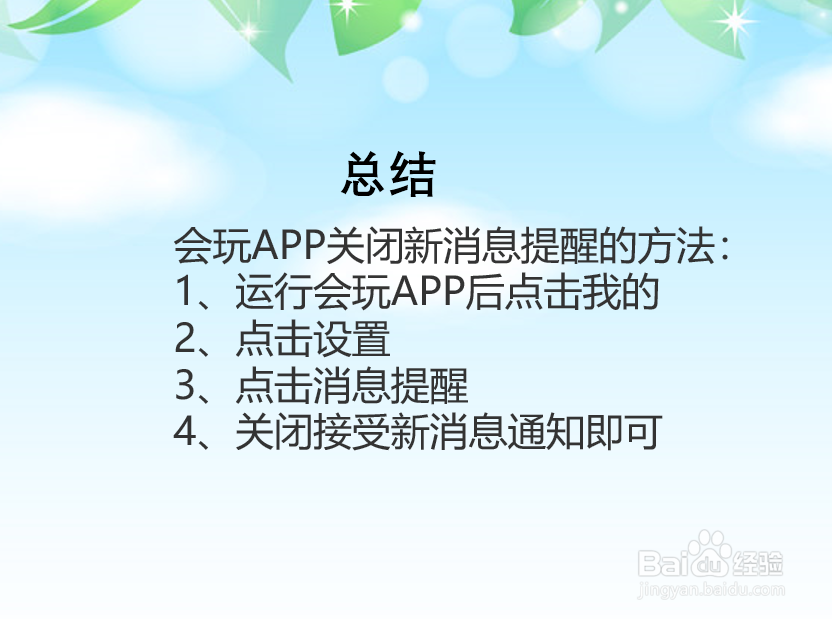 总结

会玩APP关闭新消息提醒的方法：
1、运行会玩APP后点击我的
2、点击设置
3、点击消息提醒
4、关闭接受新消息通知即可

Baidu经验
jingyan.baidu.com